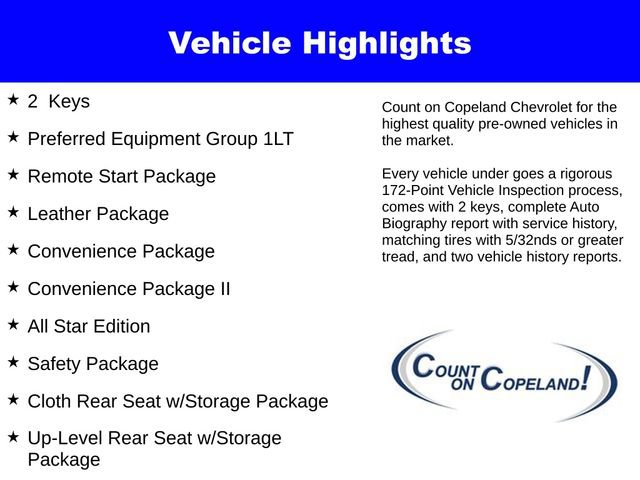 Vehicle Highlights

★ 2 Keys

★ Preferred Equipment Group 1LT

★ Remote Start Package

★ Leather Package

★ Convenience Package

★ Convenience Package II

★ All Star Edition

★ Safety Package

★ Cloth Rear Seat w/Storage Package

★ Up-Level Rear Seat w/Storage Package

Count on Copeland Chevrolet for the highest quality pre-owned vehicles in the market.

Every vehicle under goes a rigorous 172-Point Vehicle Inspection process, comes with 2 keys, complete Auto Biography report with service history, matching tires with 5/32nds or greater tread, and two vehicle history reports.

COUNT ON COPELAND!